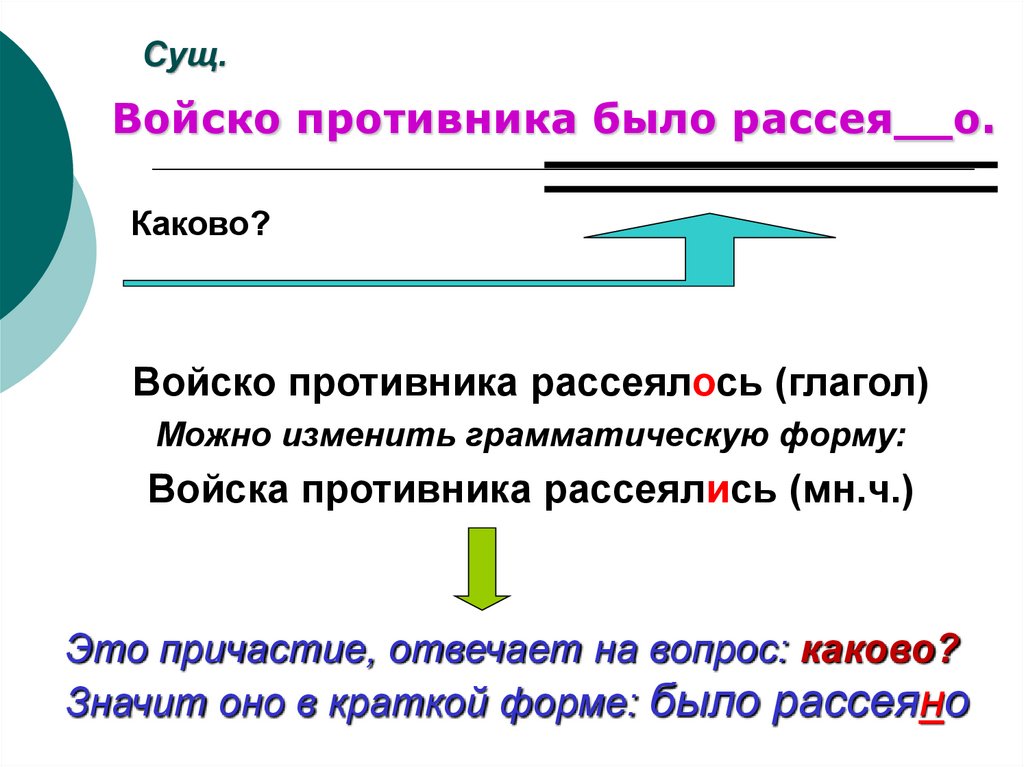 Сущ.

Войско противника было рассея__о.

Каково?

Войско противника рассеялось (глагол)

Можно изменить грамматическую форму:

Войска противника рассеялись (мн.ч.)

Это причастие, отвечает на вопрос: каково?

Значит оно в краткой форме: было рассеяно